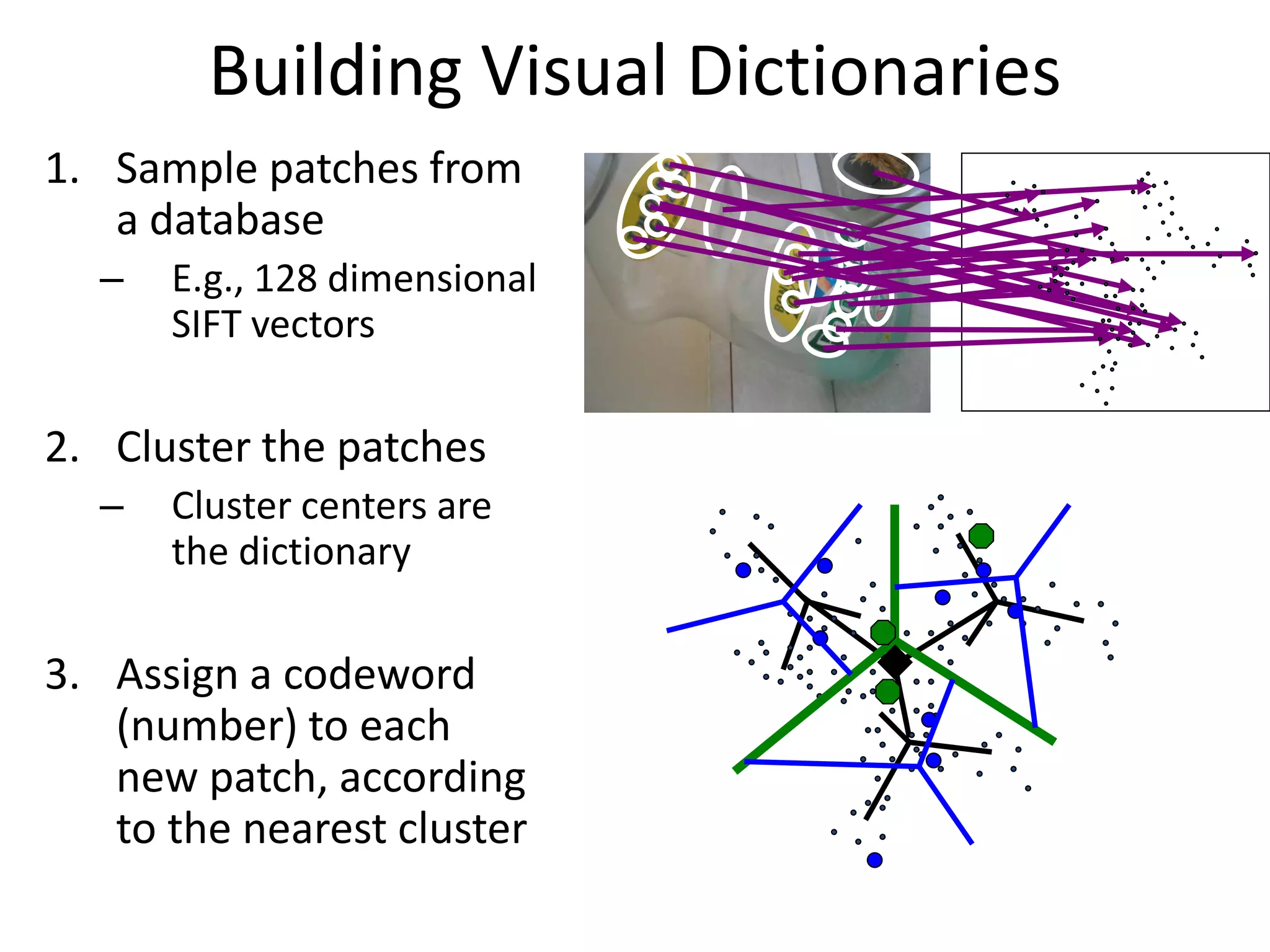 Building Visual Dictionaries

1. Sample patches from a database
– E.g., 128 dimensional SIFT vectors

2. Cluster the patches
– Cluster centers are the dictionary

3. Assign a codeword (number) to each new patch, according to the nearest cluster